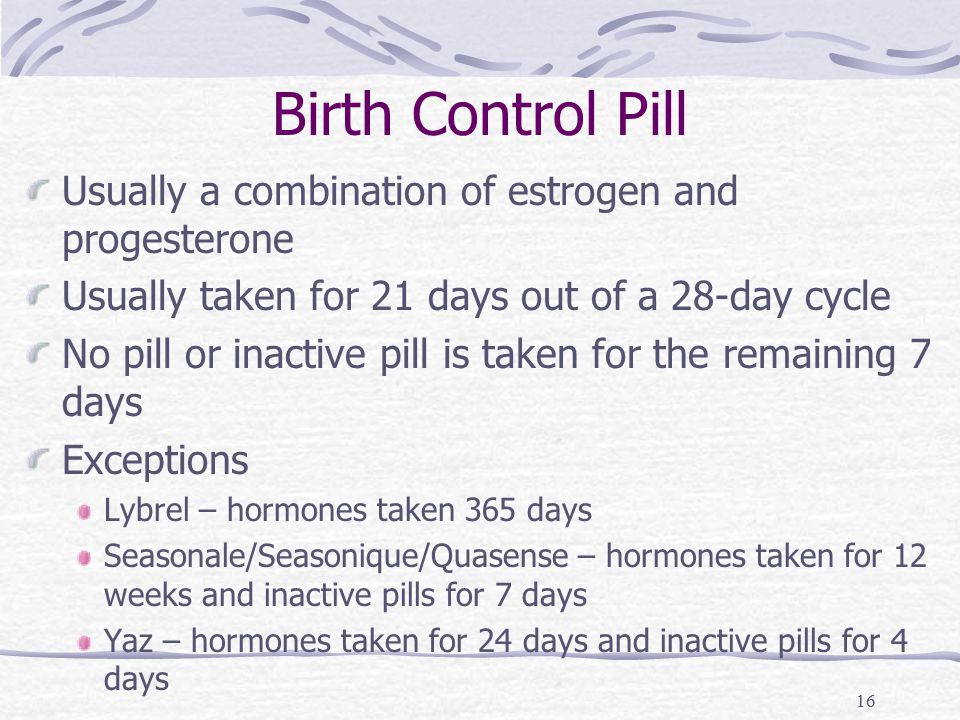 Birth Control Pill

Usually a combination of estrogen and progesterone

Usually taken for 21 days out of a 28-day cycle

No pill or inactive pill is taken for the remaining 7 days

Exceptions

Lybrel – hormones taken 365 days

Seasonale/Seasonique/Quasense – hormones taken for 12 weeks and inactive pills for 7 days

Yaz – hormones taken for 24 days and inactive pills for 4 days

16